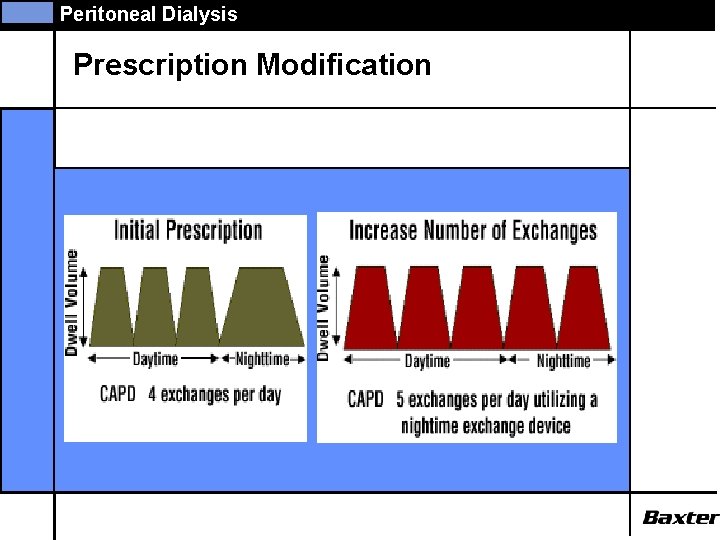 Peritoneal Dialysis

Prescription Modification

Initial Prescription

Dwell Volume

Daytime

Nighttime

CAPD 4 exchanges per day

Increase Number of Exchanges

Dwell Volume

Daytime

Nighttime

CAPD 5 exchanges per day utilizing a nightime exchange device

Baxter